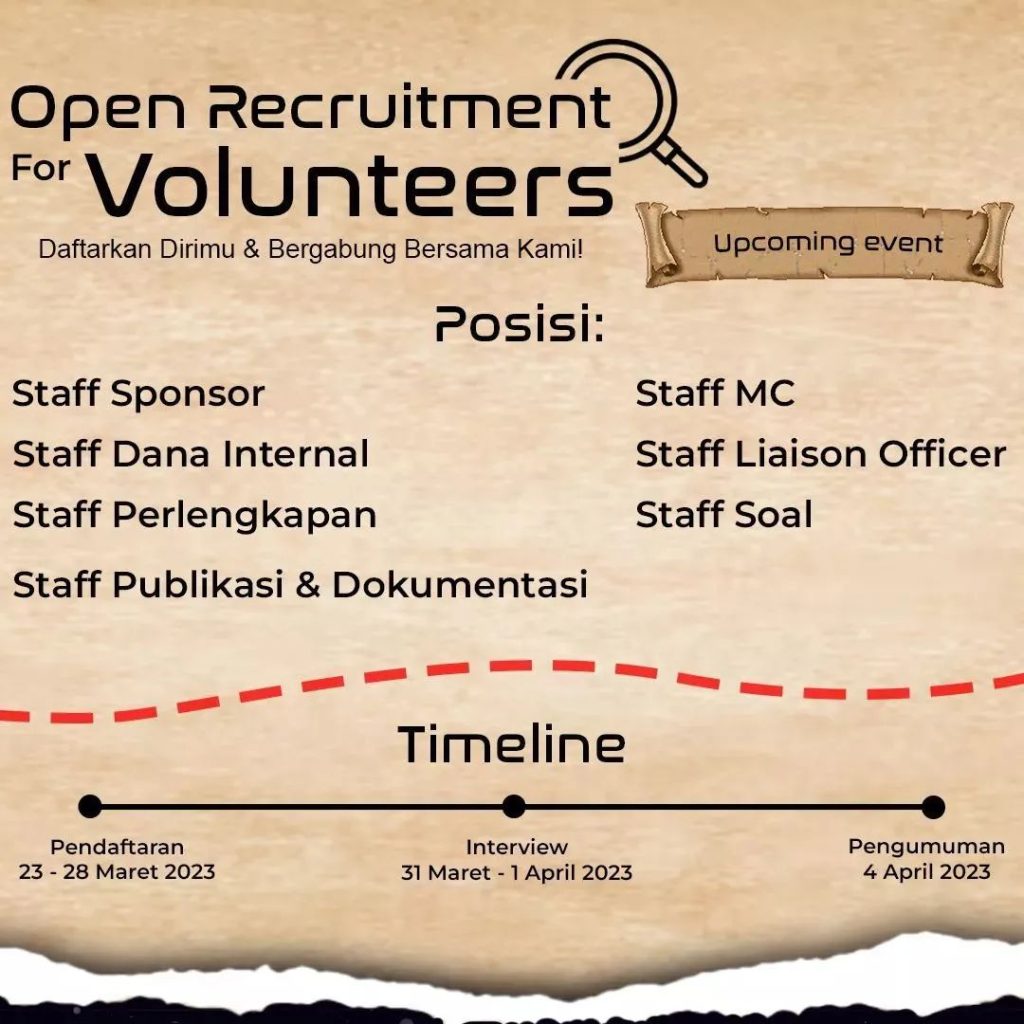 Open Recruitment
For Volunteers
Daftarkan Dirimu & Bergabung Bersama Kami!

Upcoming event

Posisi:

Staff Sponsor
Staff Dana Internal
Staff Perlengkapan
Staff Publikasi & Dokumentasi

Staff MC
Staff Liaison Officer
Staff Soal

Timeline

Pendaftaran
23 - 28 Maret 2023

Interview
31 Maret - 1 April 2023

Pengumuman
4 April 2023